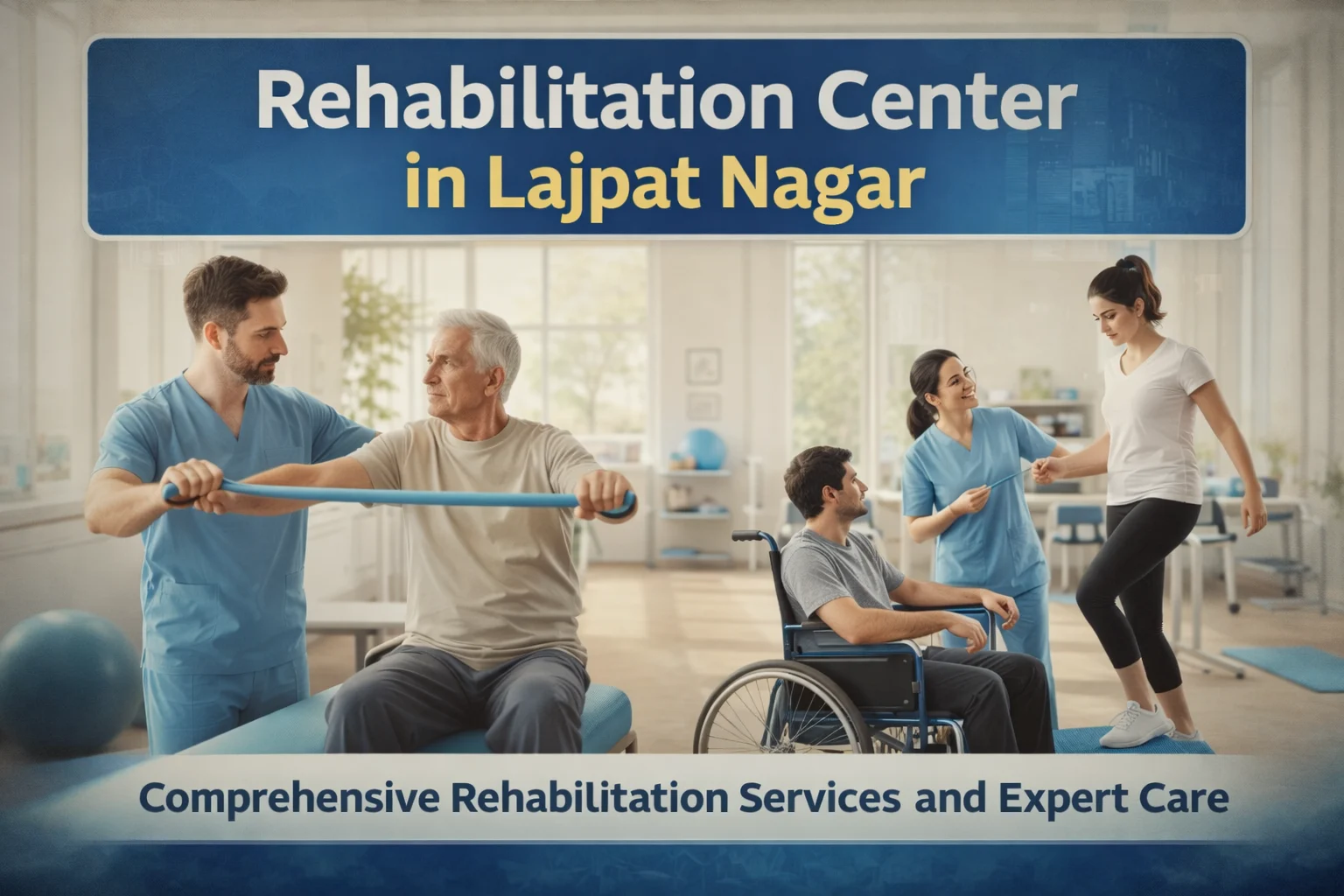 Rehabilitation Center
in Lajpat Nagar

Comprehensive Rehabilitation Services and Expert Care